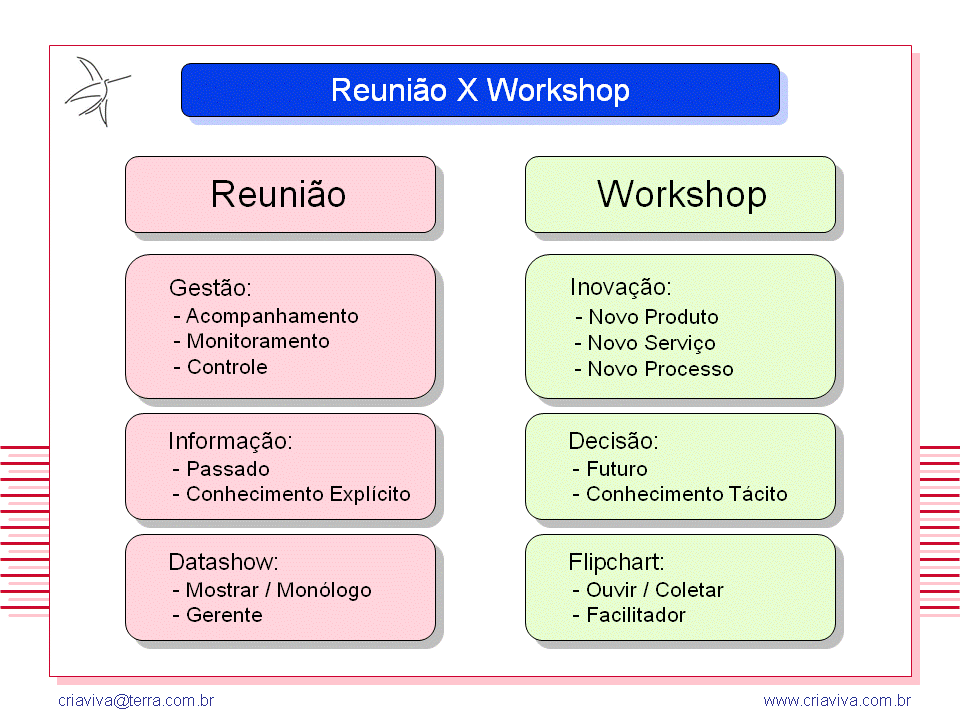 Reunião X Workshop

Reunião

Gestão:
- Acompanhamento
- Monitoramento
- Controle

Informação:
- Passado
- Conhecimento Explícito

Datashow:
- Mostrar / Monólogo
- Gerente

Workshop

Inovação:
- Novo Produto
- Novo Serviço
- Novo Processo

Decisão:
- Futuro
- Conhecimento Tácito

Flipchart:
- Ouvir / Coletar
- Facilitador

criaviva@terra.com.br

www.criaviva.com.br